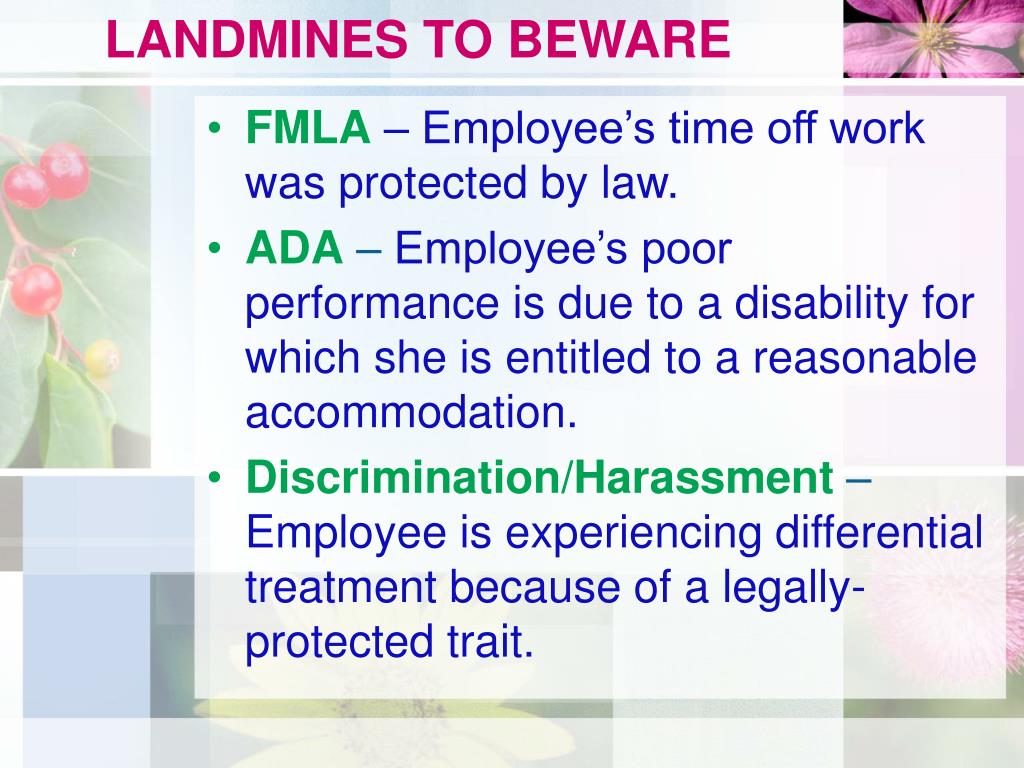 LANDMINES TO BEWARE

• FMLA – Employee’s time off work was protected by law.
• ADA – Employee’s poor performance is due to a disability for which she is entitled to a reasonable accommodation.
• Discrimination/Harassment – Employee is experiencing differential treatment because of a legally-protected trait.